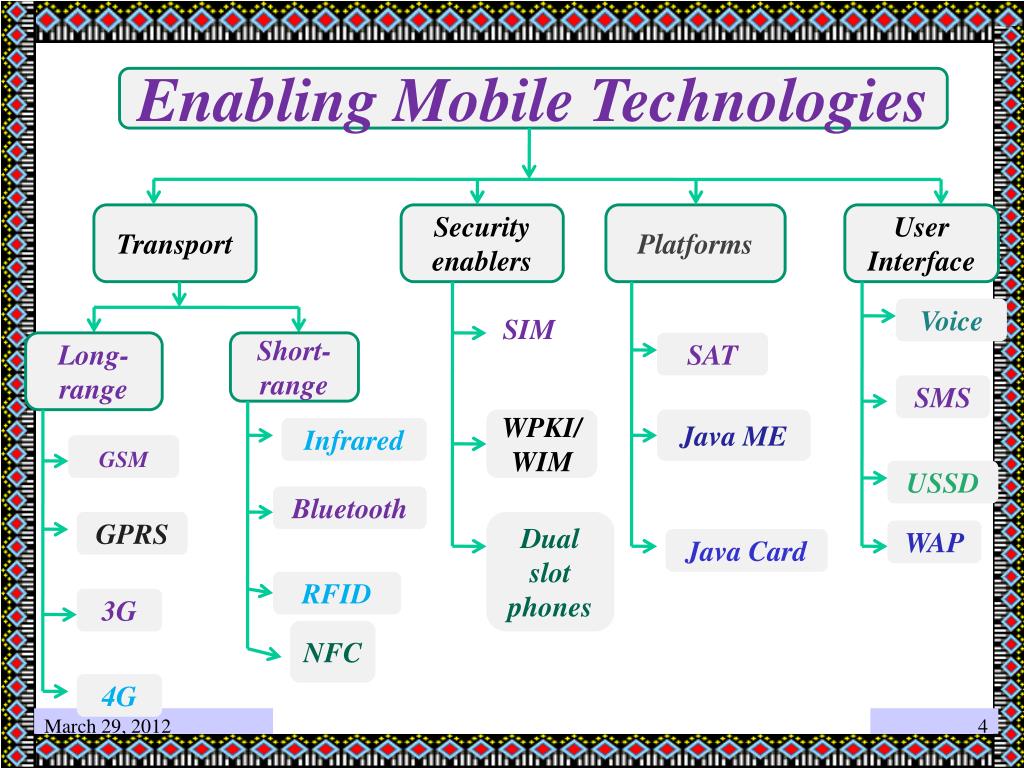 Enabling Mobile Technologies

Transport

Long-range

GSM

GPRS

3G

4G

Short-range

Infrared

Bluetooth

RFID

NFC

Security enablers

SIM

WPKI/ WIM

Dual slot phones

Platforms

SAT

Java ME

Java Card

User Interface

Voice

SMS

USSD

WAP

March 29, 2012

4